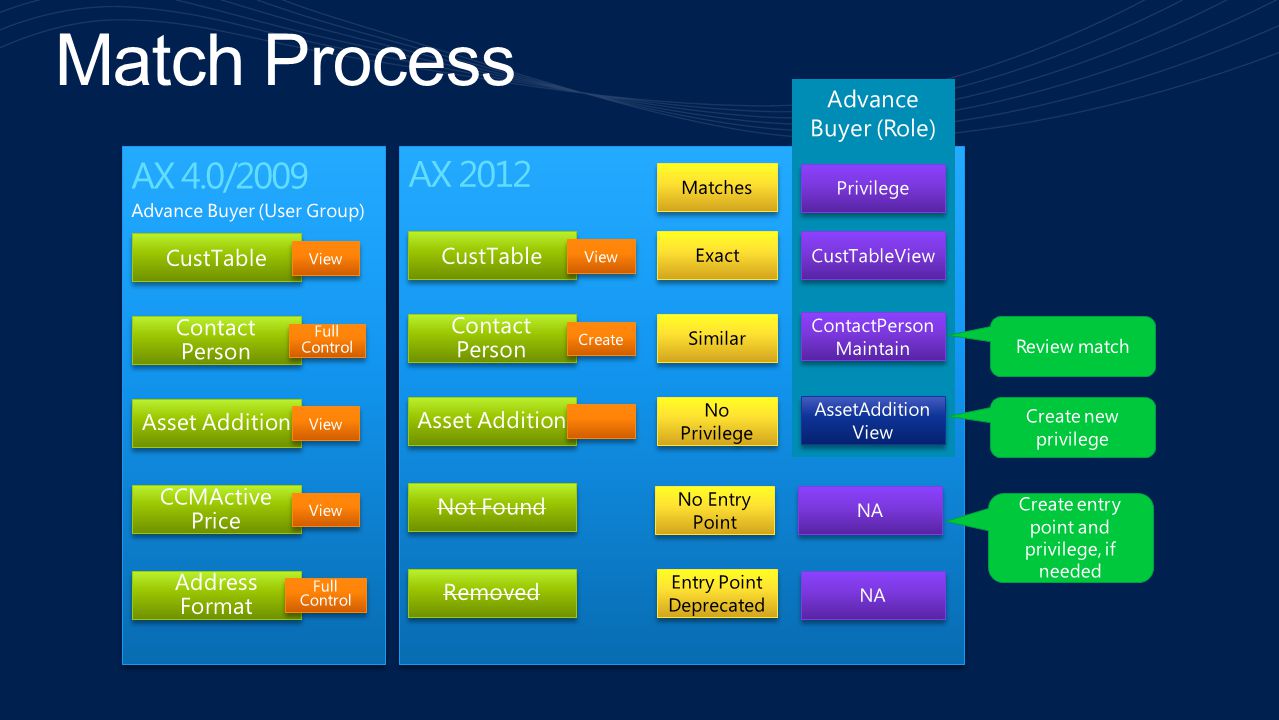 Match Process

AX 4.0/2009
Advance Buyer (User Group)

CustTable View

Contact Person Full Control

Asset Addition View

CCMActive Price View

Address Format Full Control

AX 2012

CustTable View

Contact Person Create

Asset Addition

Not Found

Removed

Matches

Exact

Similar

No Privilege

No Entry Point

Entry Point Deprecated

Advance Buyer (Role)

Privilege

CustTableView

ContactPerson Maintain

AssetAddition View

NA

NA

Review match

Create new privilege

Create entry point and privilege, if needed